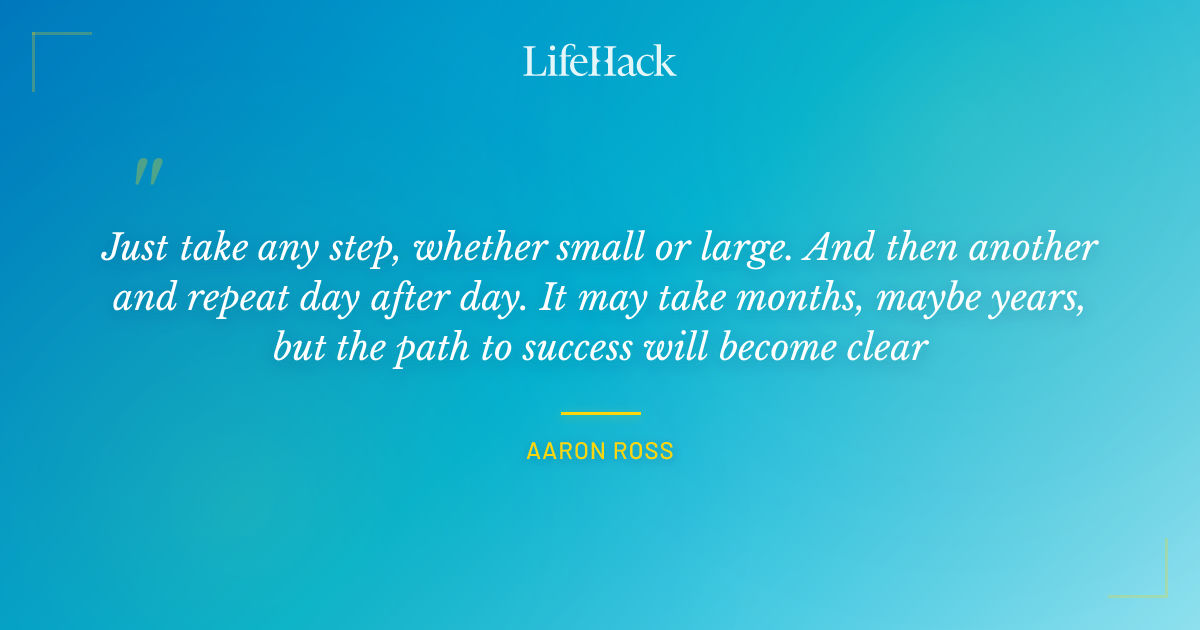 LifeHack

"

Just take any step, whether small or large. And then another and repeat day after day. It may take months, maybe years, but the path to success will become clear

AARON ROSS